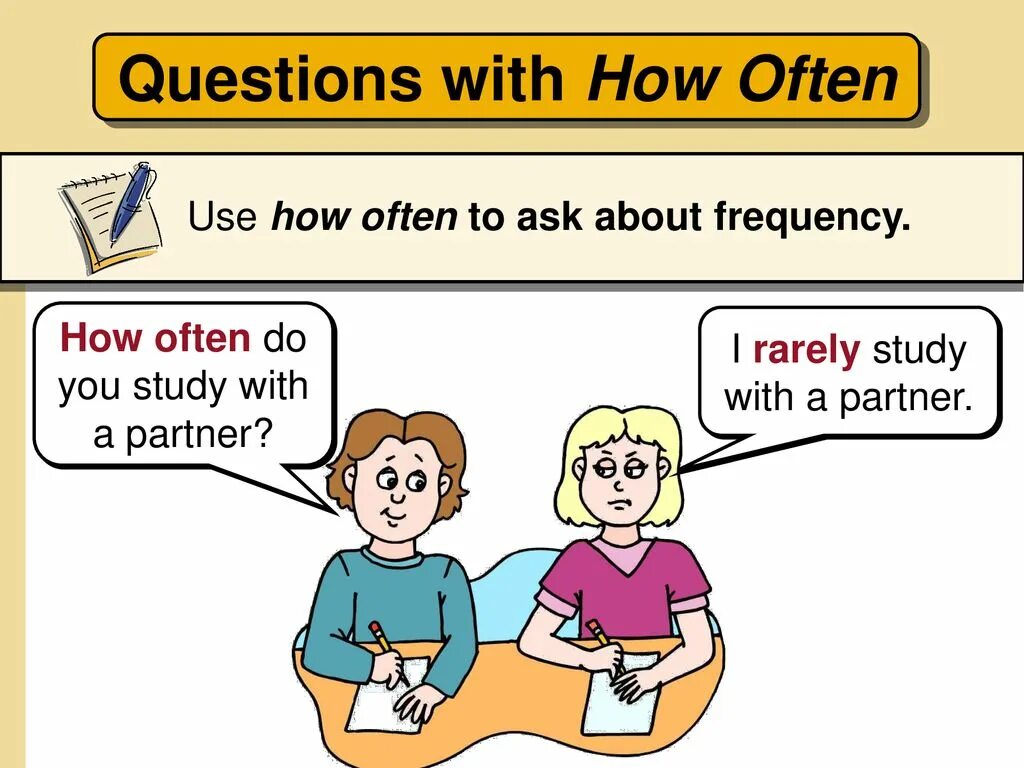 Questions with How Often

Use how often to ask about frequency.

How often do you study with a partner?

I rarely study with a partner.